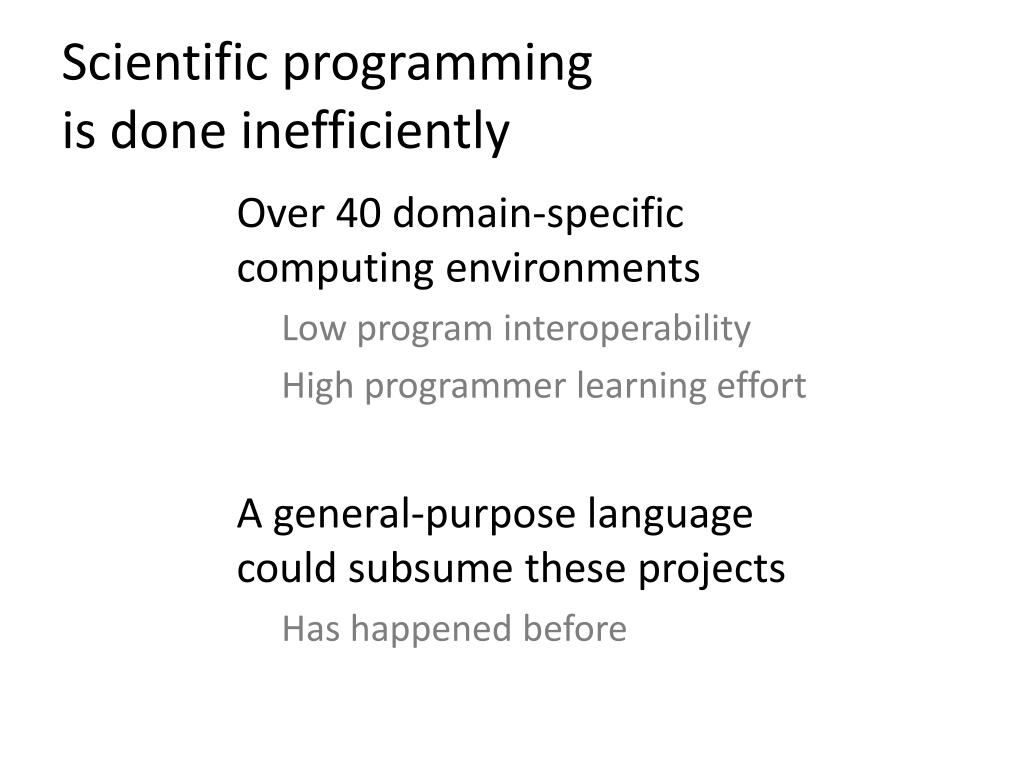 Scientific programming
is done inefficiently

Over 40 domain-specific computing environments

Low program interoperability

High programmer learning effort

A general-purpose language could subsume these projects

Has happened before